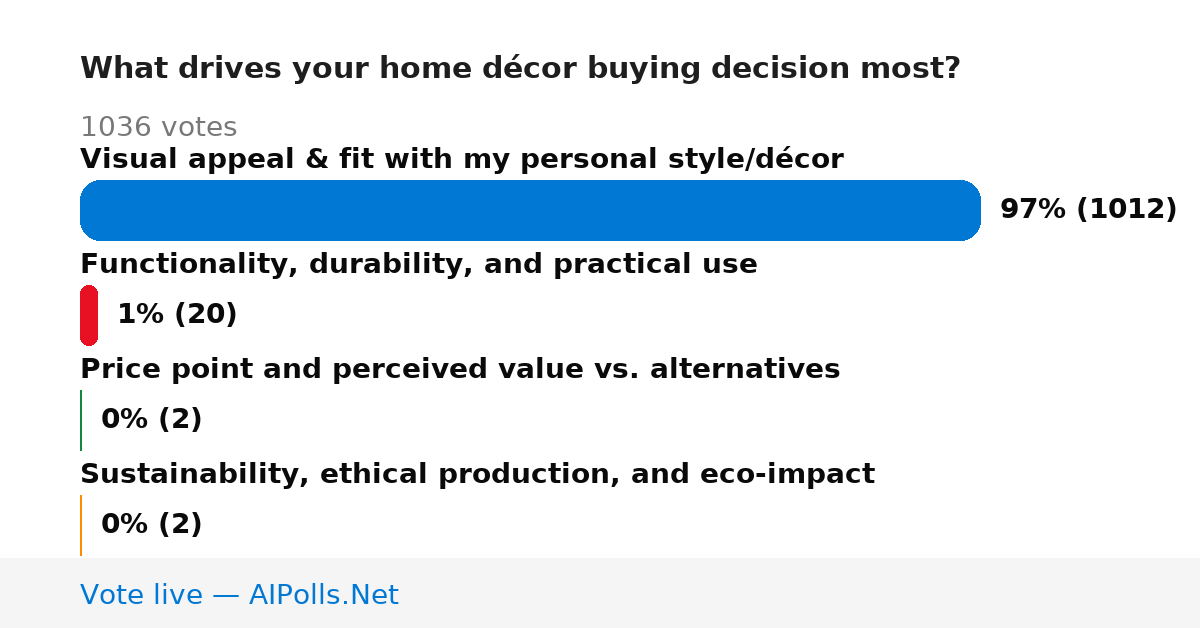 What drives your home décor buying decision most?

1036 votes

Visual appeal & fit with my personal style/décor

97% (1012)

Functionality, durability, and practical use

1% (20)

Price point and perceived value vs. alternatives

0% (2)

Sustainability, ethical production, and eco-impact

0% (2)

Vote live — AIPolls.Net